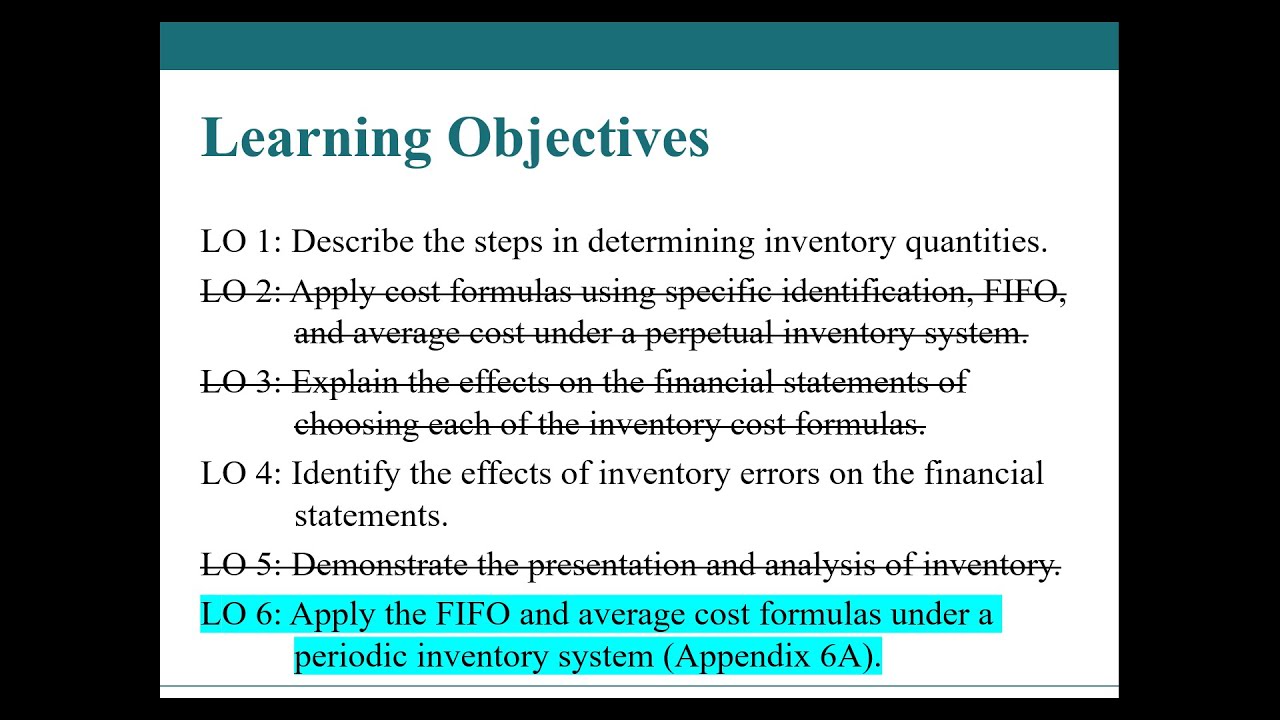 Learning Objectives

LO 1: Describe the steps in determining inventory quantities.

LO 2: Apply cost formulas using specific identification, FIFO, and average cost under a perpetual inventory system.

LO 3: Explain the effects on the financial statements of choosing each of the inventory cost formulas.

LO 4: Identify the effects of inventory errors on the financial statements.

LO 5: Demonstrate the presentation and analysis of inventory.

LO 6: Apply the FIFO and average cost formulas under a periodic inventory system (Appendix 6A).